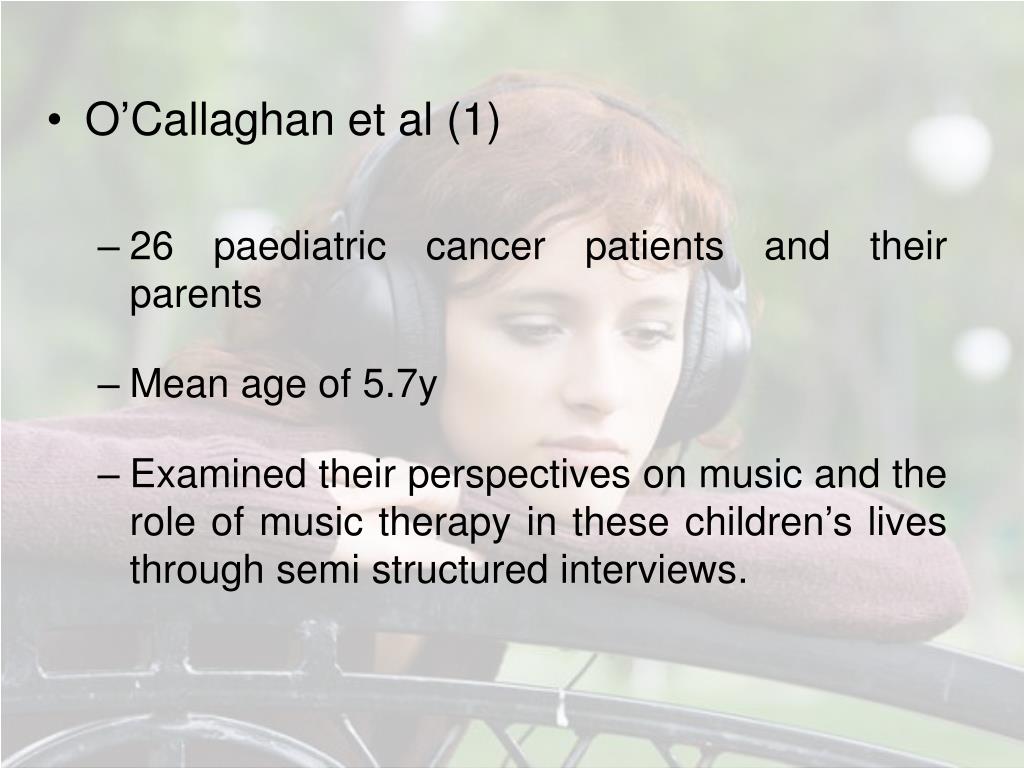 • O’Callaghan et al (1)

– 26 paediatric cancer patients and their parents

– Mean age of 5.7y

– Examined their perspectives on music and the role of music therapy in these children’s lives through semi structured interviews.